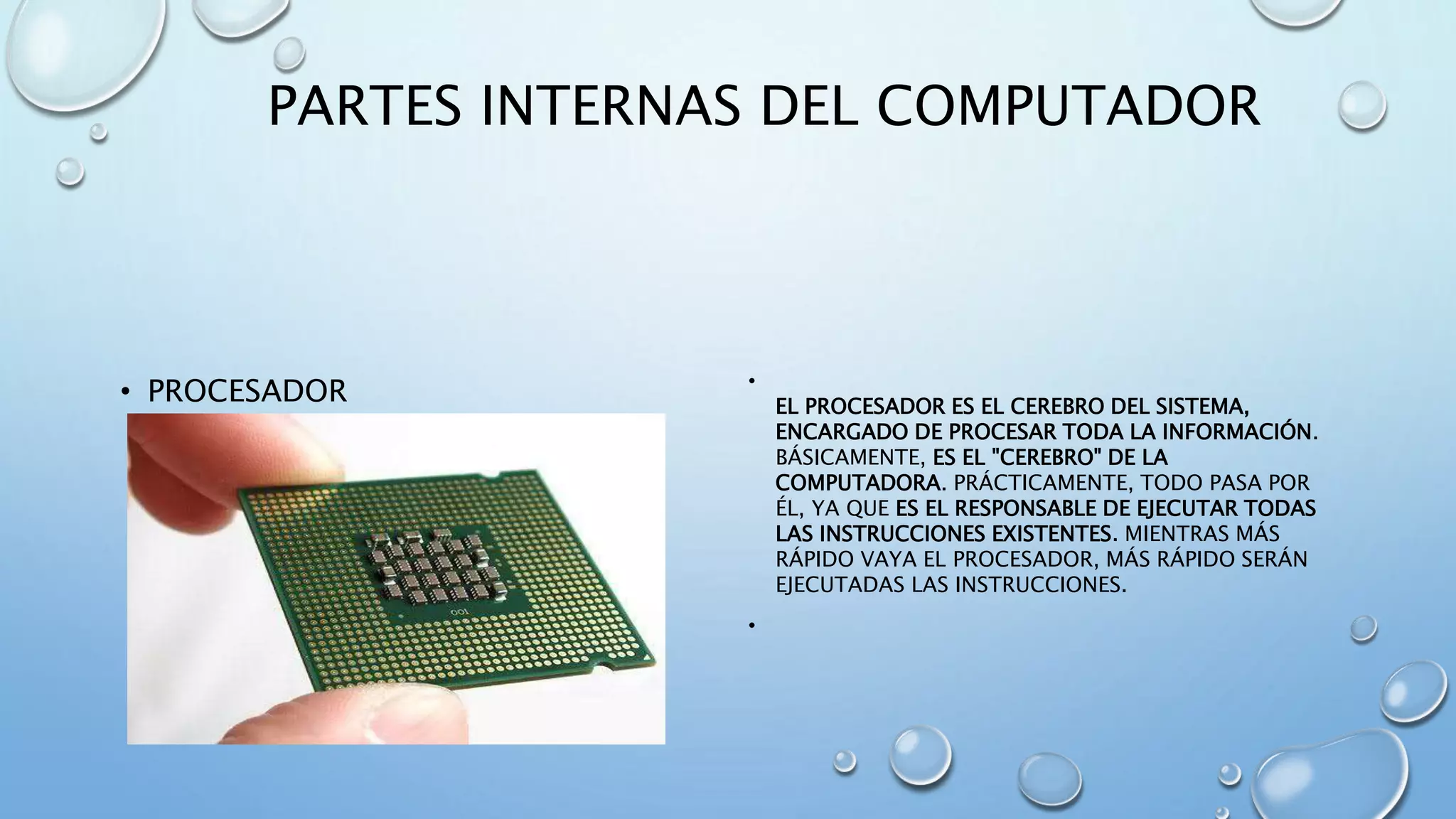 PARTES INTERNAS DEL COMPUTADOR

• PROCESADOR

•

EL PROCESADOR ES EL CEREBRO DEL SISTEMA, ENCARGADO DE PROCESAR TODA LA INFORMACIÓN. BÁSICAMENTE, ES EL "CEREBRO" DE LA COMPUTADORA. PRÁCTICAMENTE, TODO PASA POR ÉL, YA QUE ES EL RESPONSABLE DE EJECUTAR TODAS LAS INSTRUCCIONES EXISTENTES. MIENTRAS MÁS RÁPIDO VAYA EL PROCESADOR, MÁS RÁPIDO SERÁN EJECUTADAS LAS INSTRUCCIONES.

•